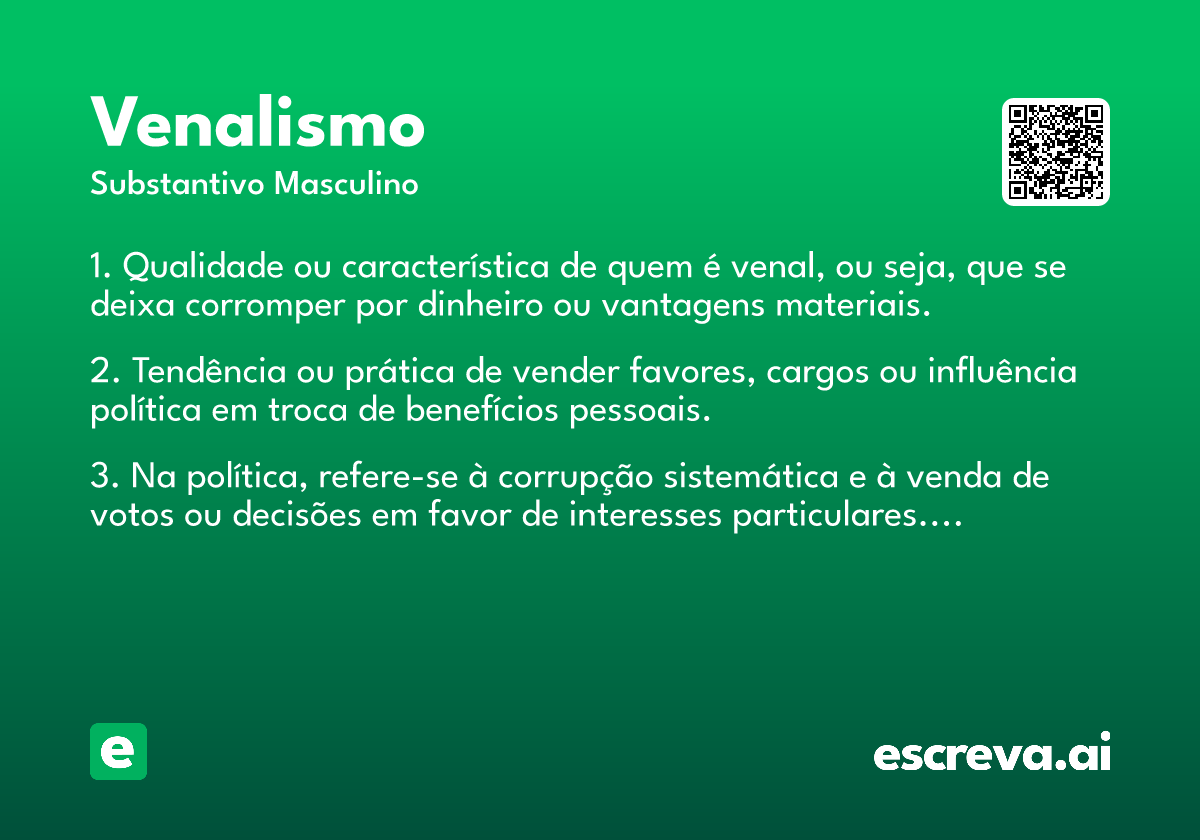 Venalismo
Substantivo Masculino

1. Qualidade ou característica de quem é venal, ou seja, que se deixa corromper por dinheiro ou vantagens materiais.

2. Tendência ou prática de vender favores, cargos ou influência política em troca de benefícios pessoais.

3. Na política, refere-se à corrupção sistemática e à venda de votos ou decisões em favor de interesses particulares....

e

escreva.ai